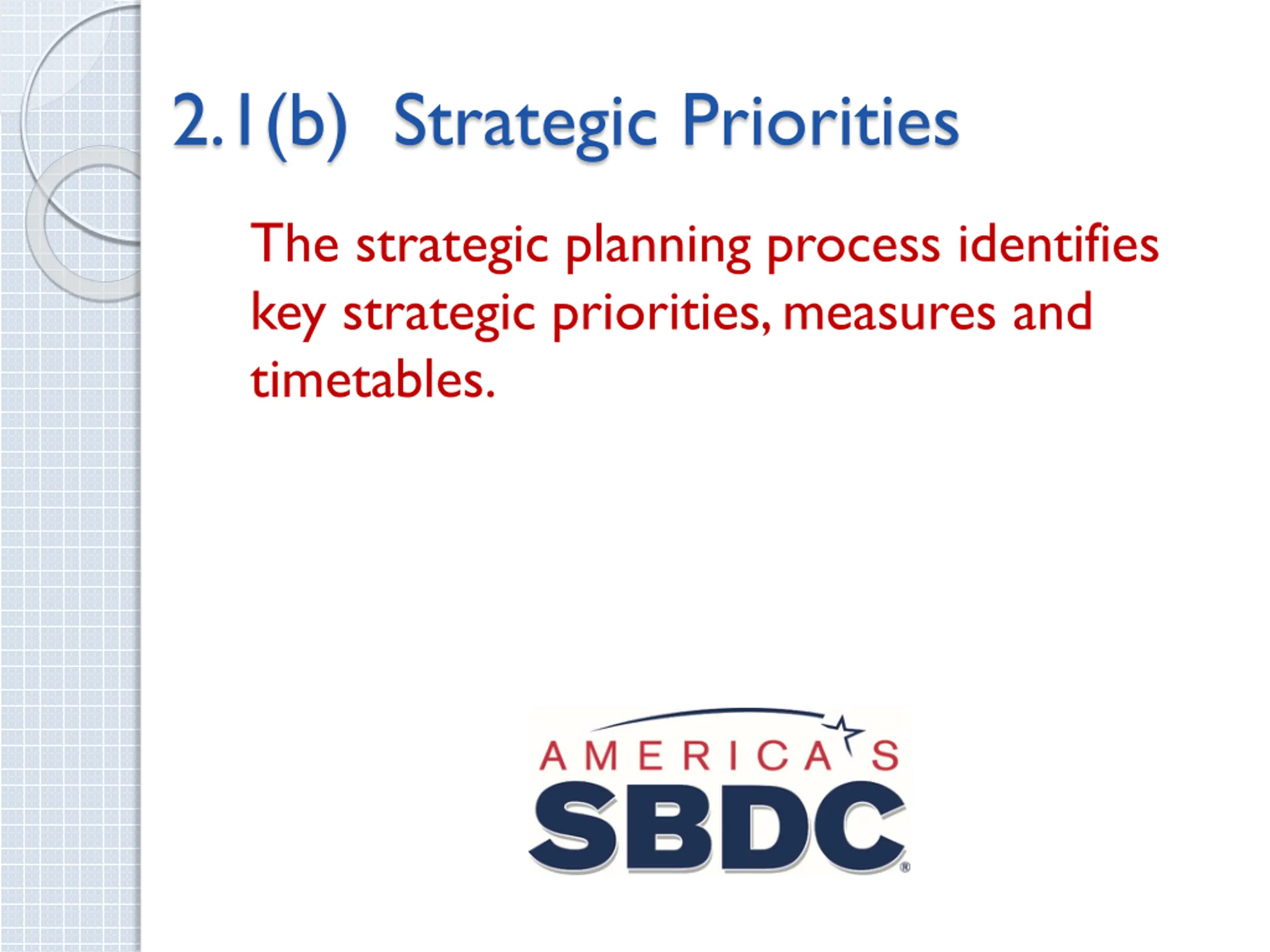 2.1(b) Strategic Priorities

The strategic planning process identifies key strategic priorities, measures and timetables.

AMERICA'S
SBDC®